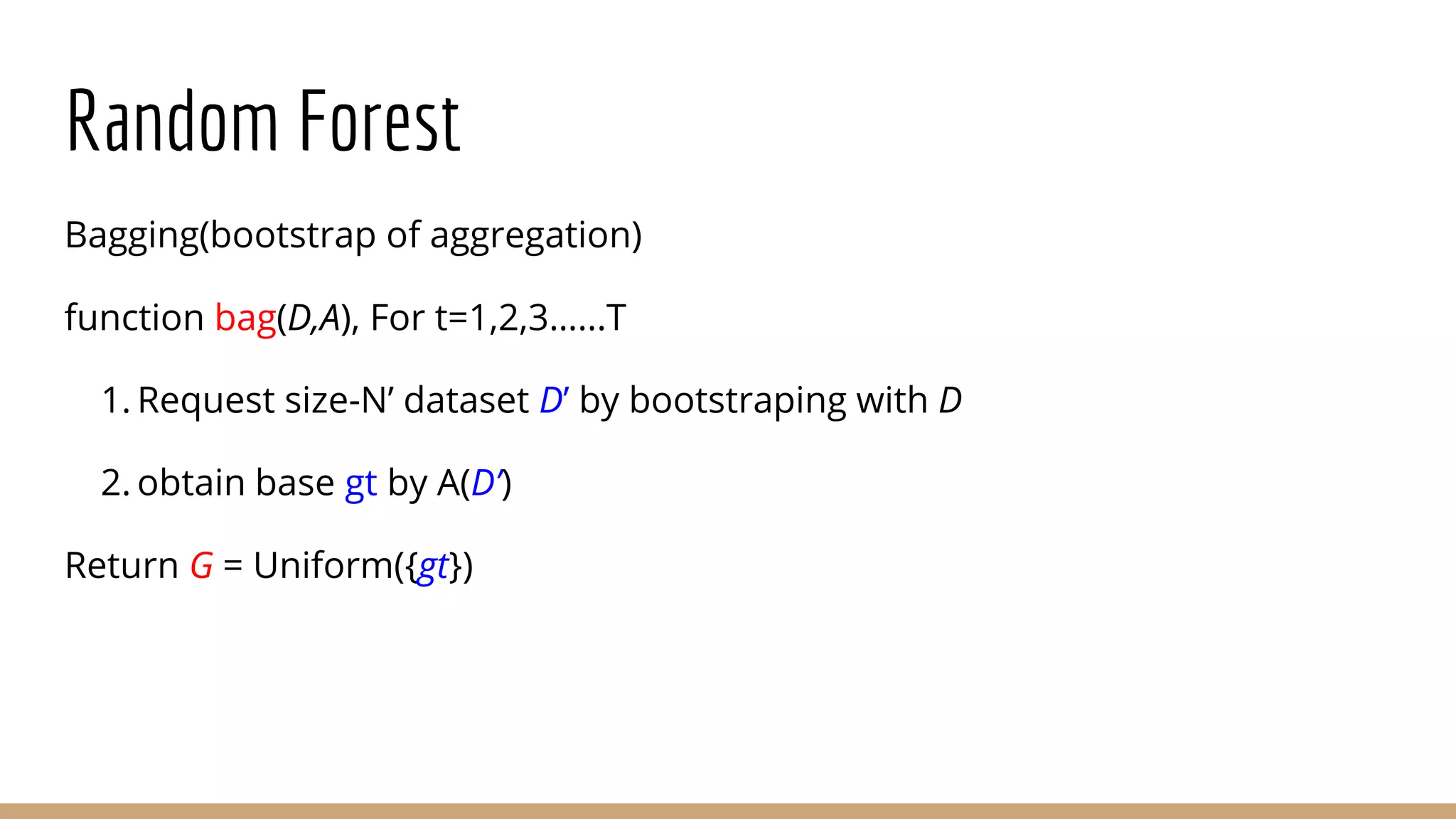 Random Forest

Bagging(bootstrap of aggregation)

function bag(D,A), For t=1,2,3......T

1. Request size-N’ dataset D’ by bootstraping with D

2. obtain base gt by A(D’)

Return G = Uniform({gt})